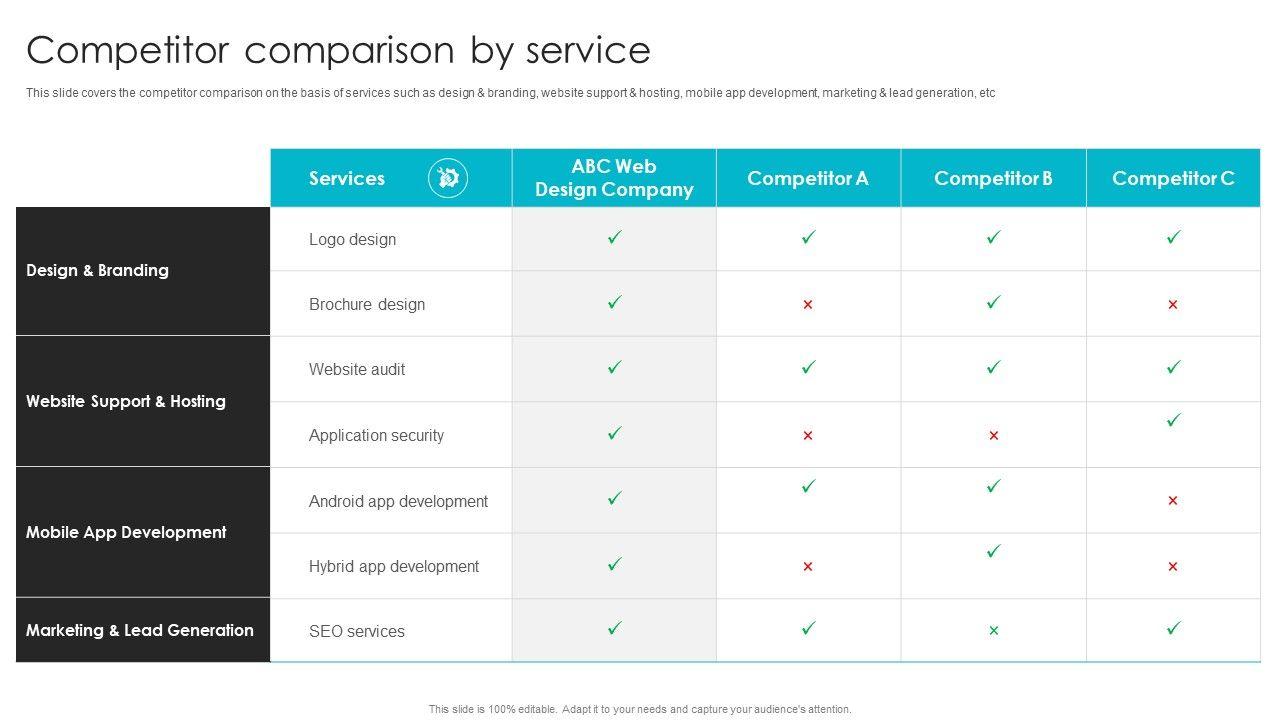 Competitor comparison by service

This slide covers the competitor comparison on the basis of services such as design & branding, website support & hosting, mobile app development, marketing & lead generation, etc

| | Services | ABC Web Design Company | Competitor A | Competitor B | Competitor C |
|---|---|---|---|---|---|
| Design & Branding | Logo design | ✓ | ✓ | ✓ | ✓ |
| | Brochure design | ✓ | × | ✓ | × |
| Website Support & Hosting | Website audit | ✓ | ✓ | ✓ | ✓ |
| | Application security | ✓ | × | × | ✓ |
| Mobile App Development | Android app development | ✓ | ✓ | ✓ | × |
| | Hybrid app development | ✓ | × | ✓ | × |
| Marketing & Lead Generation | SEO services | ✓ | ✓ | × | ✓ |

This slide is 100% editable. Adapt it to your needs and capture your audience's attention.